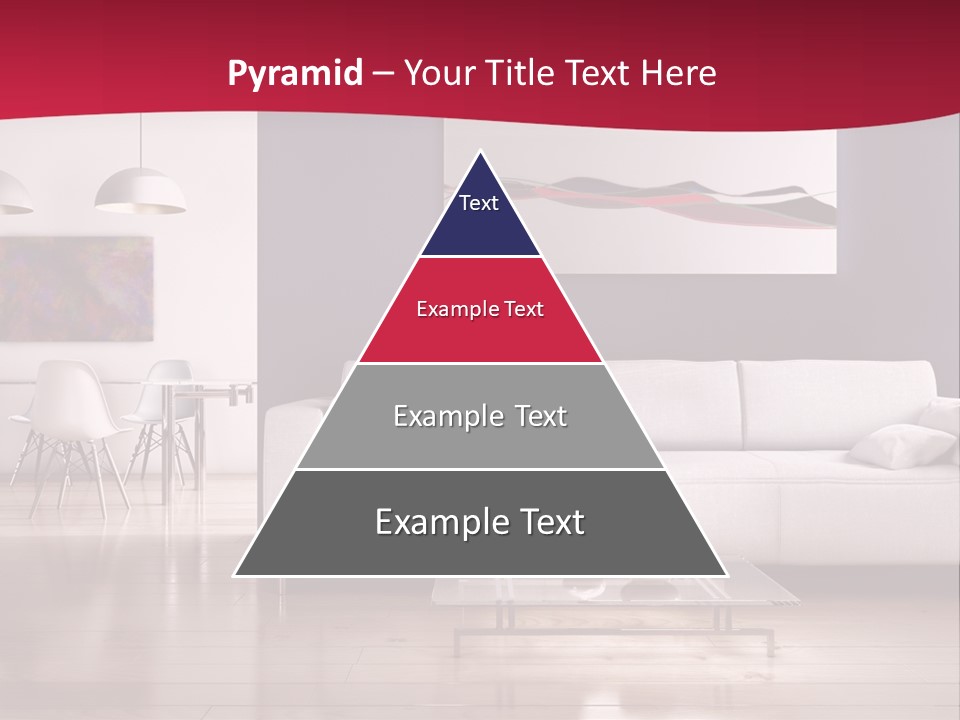 Pyramid – Your Title Text Here

Text

Example Text

Example Text

Example Text